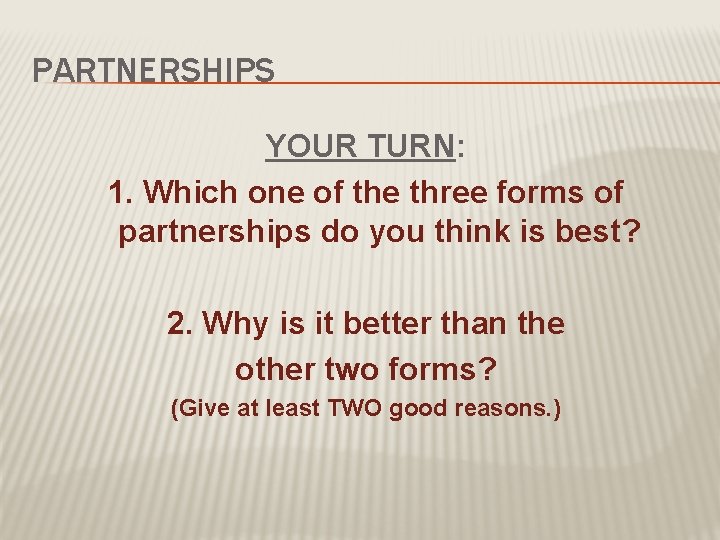 PARTNERSHIPS

YOUR TURN:

1. Which one of the three forms of partnerships do you think is best?

2. Why is it better than the other two forms?

(Give at least TWO good reasons.)